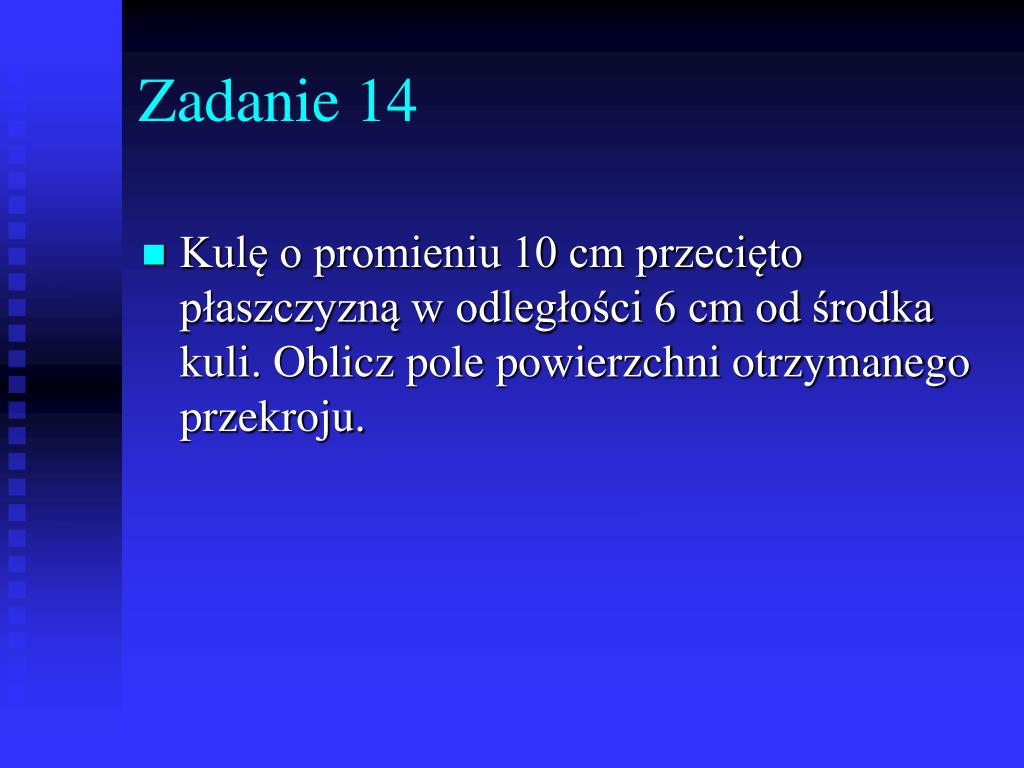 Zadanie 14

Kulę o promieniu 10 cm przecięto płaszczyzną w odległości 6 cm od środka kuli. Oblicz pole powierzchni otrzymanego przekroju.